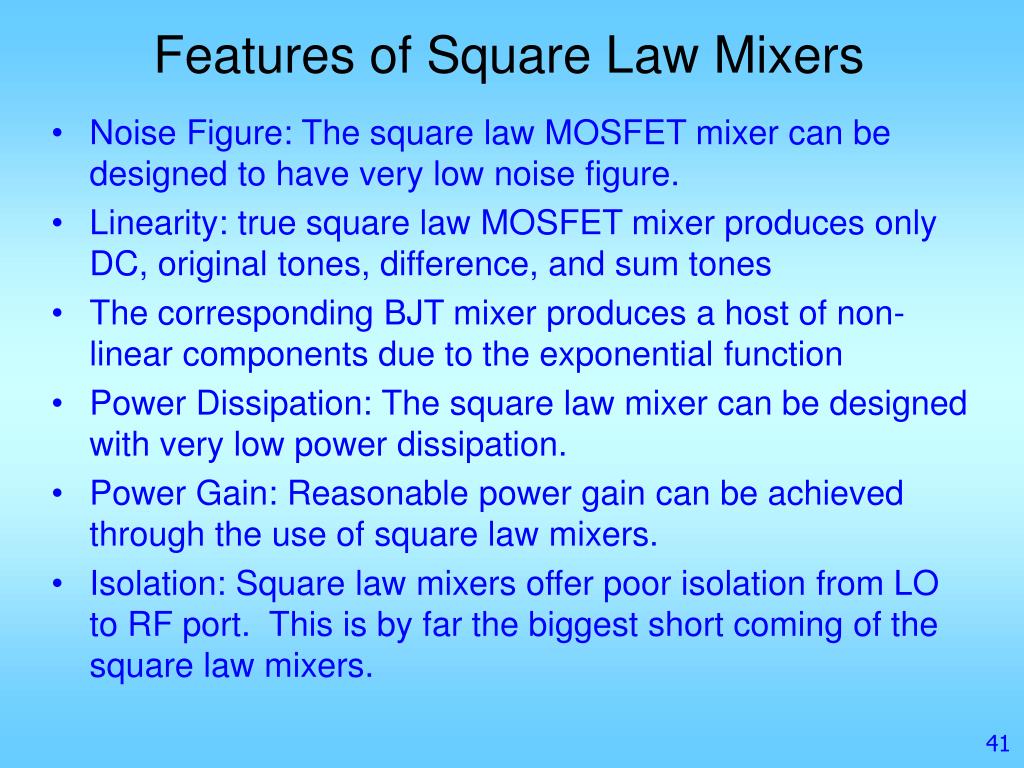 Features of Square Law Mixers

• Noise Figure: The square law MOSFET mixer can be designed to have very low noise figure.
• Linearity: true square law MOSFET mixer produces only DC, original tones, difference, and sum tones
• The corresponding BJT mixer produces a host of non-linear components due to the exponential function
• Power Dissipation: The square law mixer can be designed with very low power dissipation.
• Power Gain: Reasonable power gain can be achieved through the use of square law mixers.
• Isolation: Square law mixers offer poor isolation from LO to RF port. This is by far the biggest short coming of the square law mixers.

41